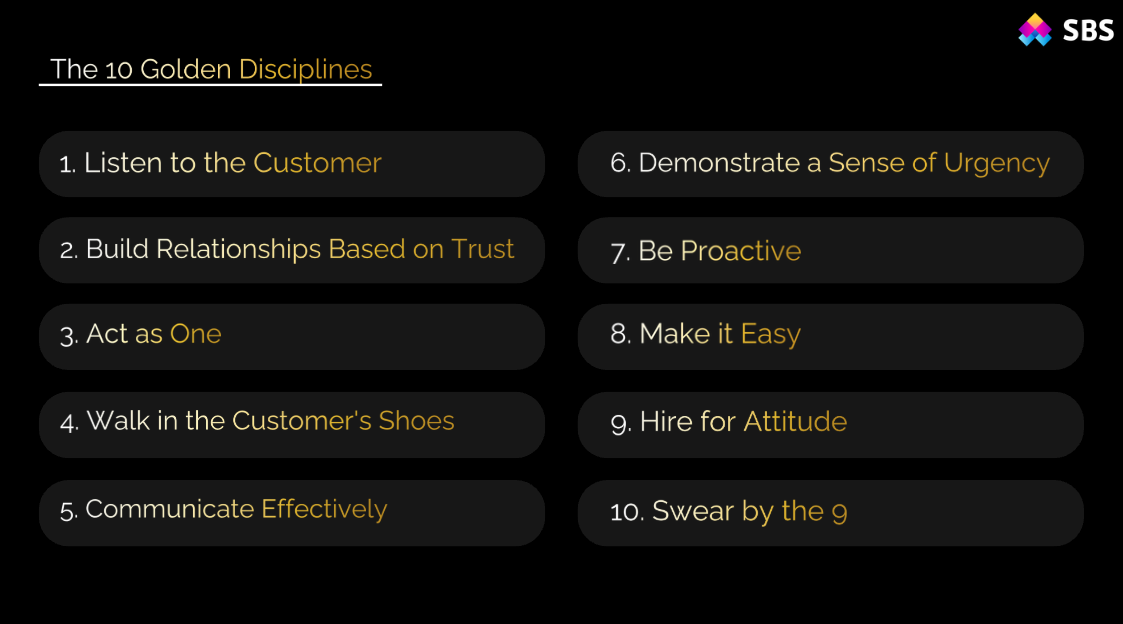 SBS

The 10 Golden Disciplines

1. Listen to the Customer

2. Build Relationships Based on Trust

3. Act as One

4. Walk in the Customer's Shoes

5. Communicate Effectively

6. Demonstrate a Sense of Urgency

7. Be Proactive

8. Make it Easy

9. Hire for Attitude

10. Swear by the 9